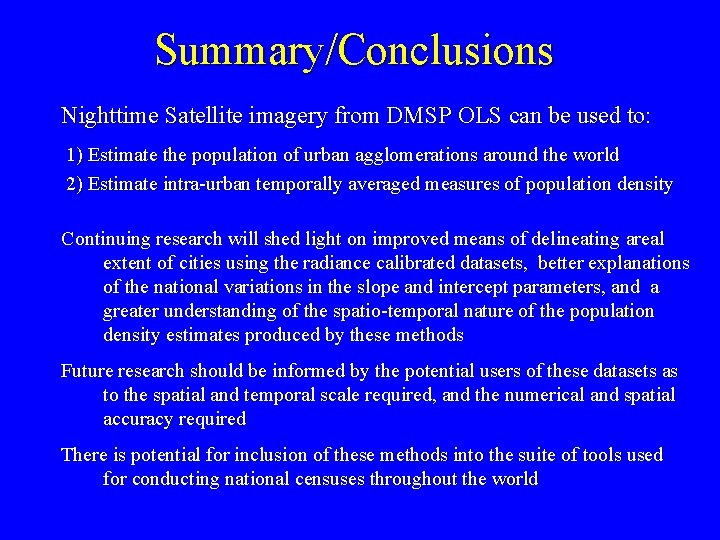 Summary/Conclusions

Nighttime Satellite imagery from DMSP OLS can be used to:

1) Estimate the population of urban agglomerations around the world

2) Estimate intra-urban temporally averaged measures of population density

Continuing research will shed light on improved means of delineating areal extent of cities using the radiance calibrated datasets, better explanations of the national variations in the slope and intercept parameters, and a greater understanding of the spatio-temporal nature of the population density estimates produced by these methods

Future research should be informed by the potential users of these datasets as to the spatial and temporal scale required, and the numerical and spatial accuracy required

There is potential for inclusion of these methods into the suite of tools used for conducting national censuses throughout the world